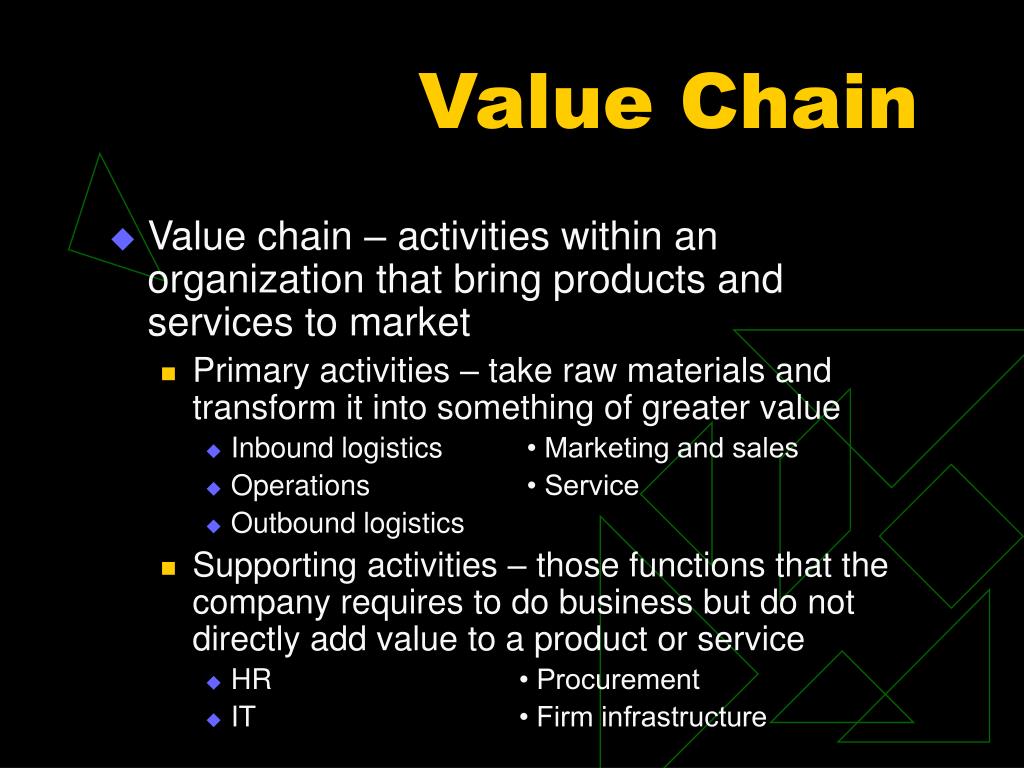 Value Chain

Value chain – activities within an organization that bring products and services to market

Primary activities – take raw materials and transform it into something of greater value

Inbound logistics • Marketing and sales

Operations • Service

Outbound logistics

Supporting activities – those functions that the company requires to do business but do not directly add value to a product or service

HR • Procurement

IT • Firm infrastructure